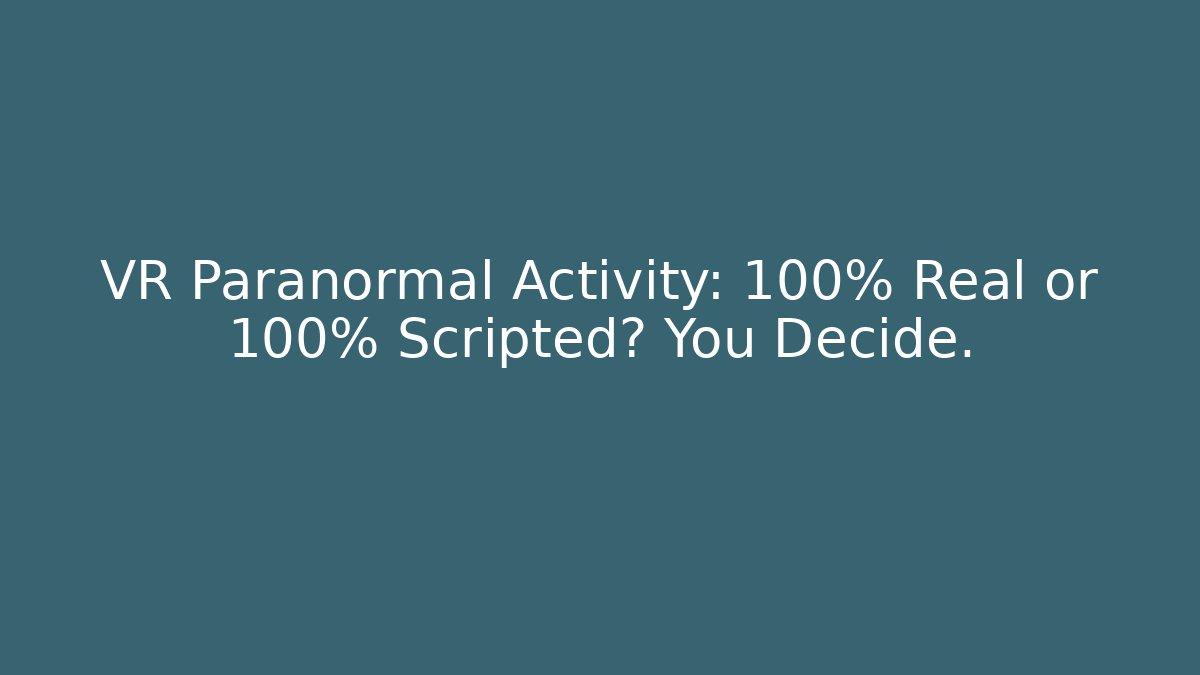 VR Paranormal Activity: 100% Real or 100% Scripted? You Decide.